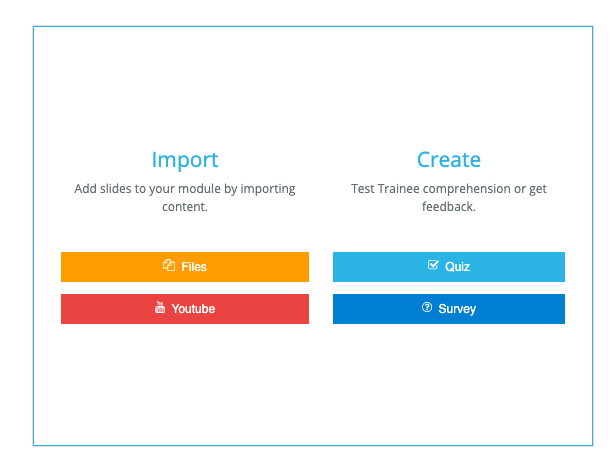 Import

Add slides to your module by importing content.

Files

Youtube

Create

Test Trainee comprehension or get feedback.

Quiz

Survey